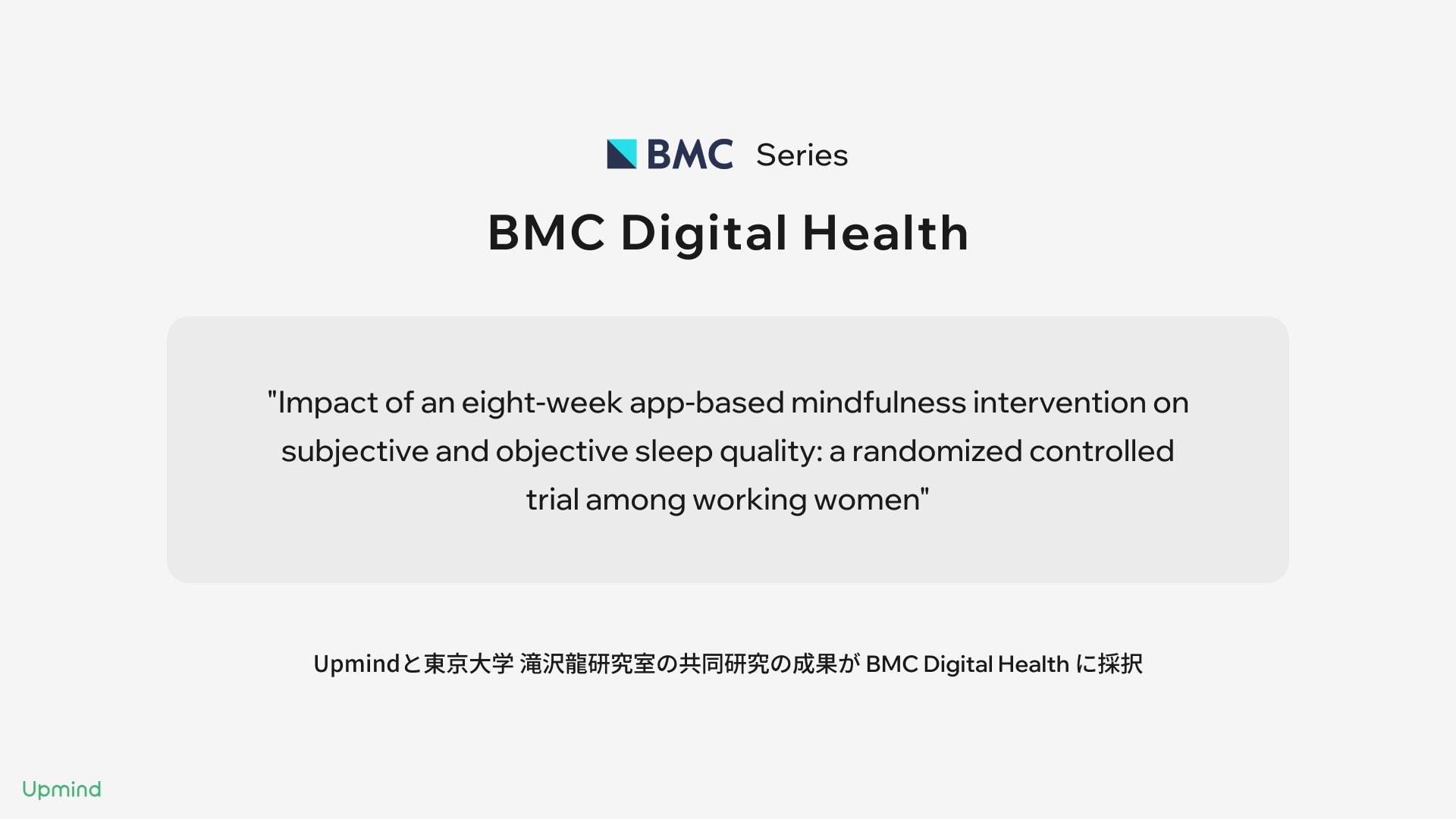 BMC Series

BMC Digital Health

"Impact of an eight-week app-based mindfulness intervention on subjective and objective sleep quality: a randomized controlled trial among working women"

Upmindと東京大学 滝沢龍研究室の共同研究の成果が BMC Digital Health に採択

Upmind